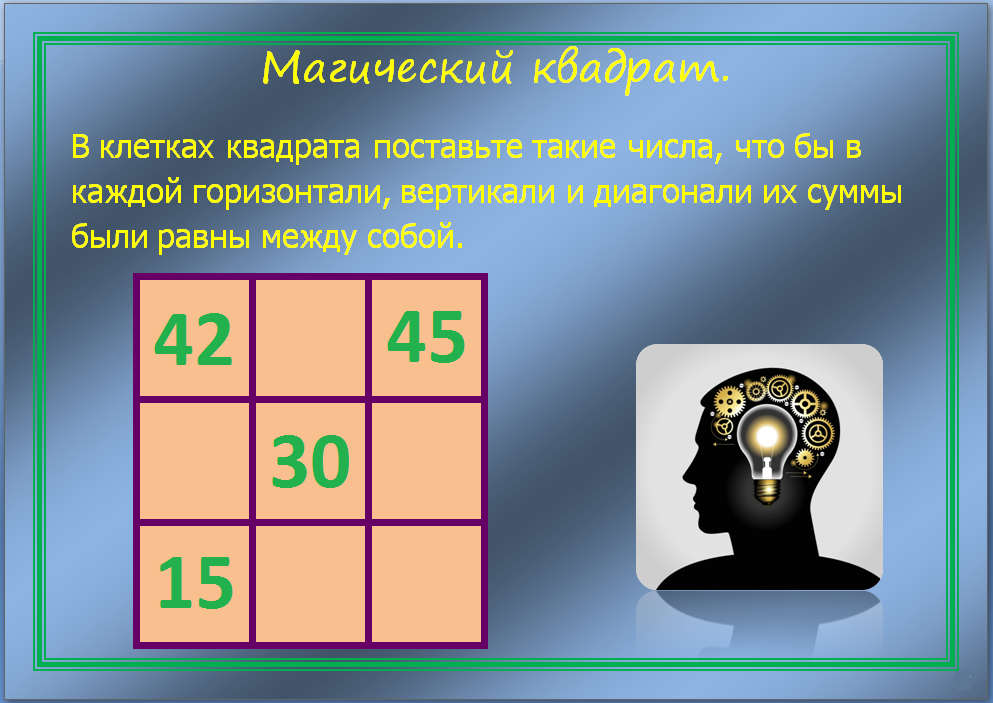 Магический квадрат.

В клетках квадрата поставьте такие числа, что бы в каждой горизонтали, вертикали и диагонали их суммы были равны между собой.

| 42 |  | 45 |
|---|---|---|
|  | 30 |  |
| 15 |  |  |